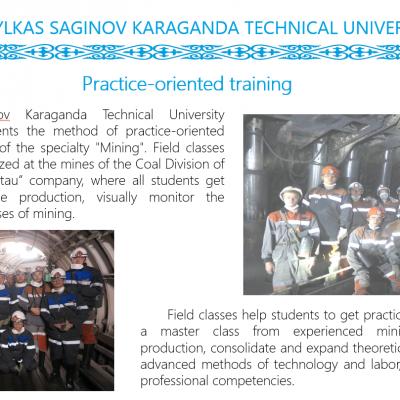 YLKAS SAGINOV KARAGANDA TECHNICAL UNIVER

Practice-oriented training

ov Karaganda Technical University ents the method of practice-oriented of the specialty "Mining". Field classes zed at the mines of the Coal Division of tau" company, where all students get e production, visually monitor the ses of mining.

Field classes help students to get practic a master class from experienced mini production, consolidate and expand theoretic advanced methods of technology and labor professional competencies.